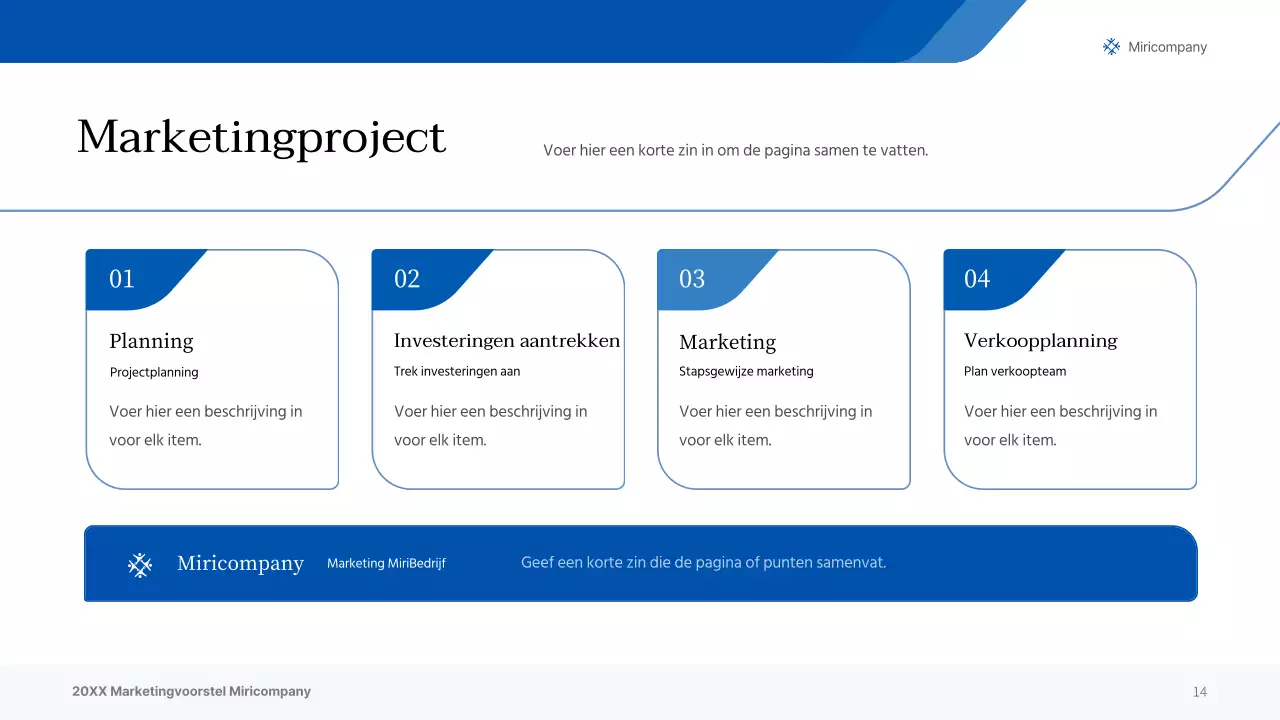 Miricompany

Marketingproject

Voer hier een korte zin in om de pagina samen te vatten.

01

Planning

Projectplanning

Voer hier een beschrijving in voor elk item.

02

Investeringen aantrekken

Trek investeringen aan

Voer hier een beschrijving in voor elk item.

03

Marketing

Stapsgewijze marketing

Voer hier een beschrijving in voor elk item.

04

Verkoopplanning

Plan verkoopteam

Voer hier een beschrijving in voor elk item.

Miricompany Marketing MiriBedrijf Geef een korte zin die de pagina of punten samenvat.

20XX Marketingvoorstel Miricompany

14